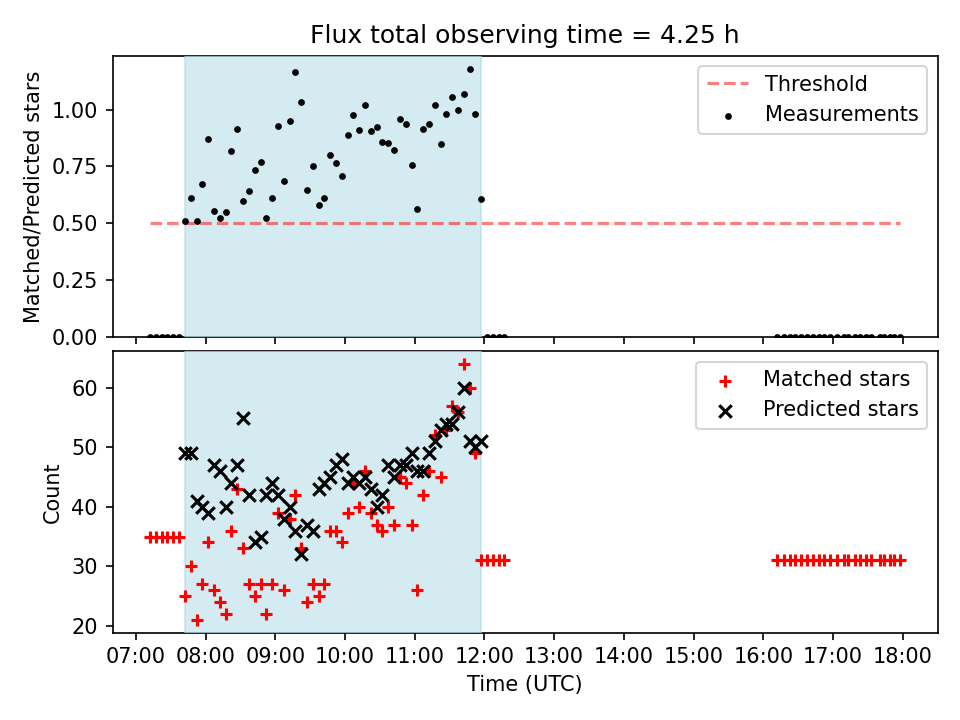 Flux total observing time = 4.25 h

Matched/Predicted stars

1.00
0.75
0.50
0.25
0.00

Threshold
Measurements

Count

60
50
40
30
20

Matched stars
Predicted stars

07:00 08:00 09:00 10:00 11:00 12:00 13:00 14:00 15:00 16:00 17:00 18:00

Time (UTC)